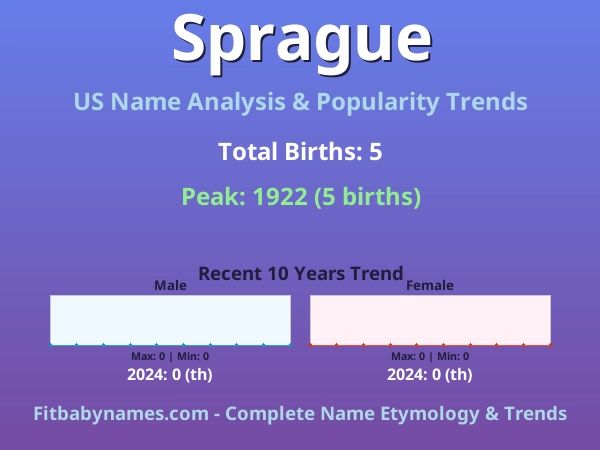 Sprague

US Name Analysis & Popularity Trends

Total Births: 5

Peak: 1922 (5 births)

Recent 10 Years Trend

Male

Max: 0 | Min: 0

2024: 0 (th)

Female

Max: 0 | Min: 0

2024: 0 (th)

Fitbabynames.com - Complete Name Etymology & Trends